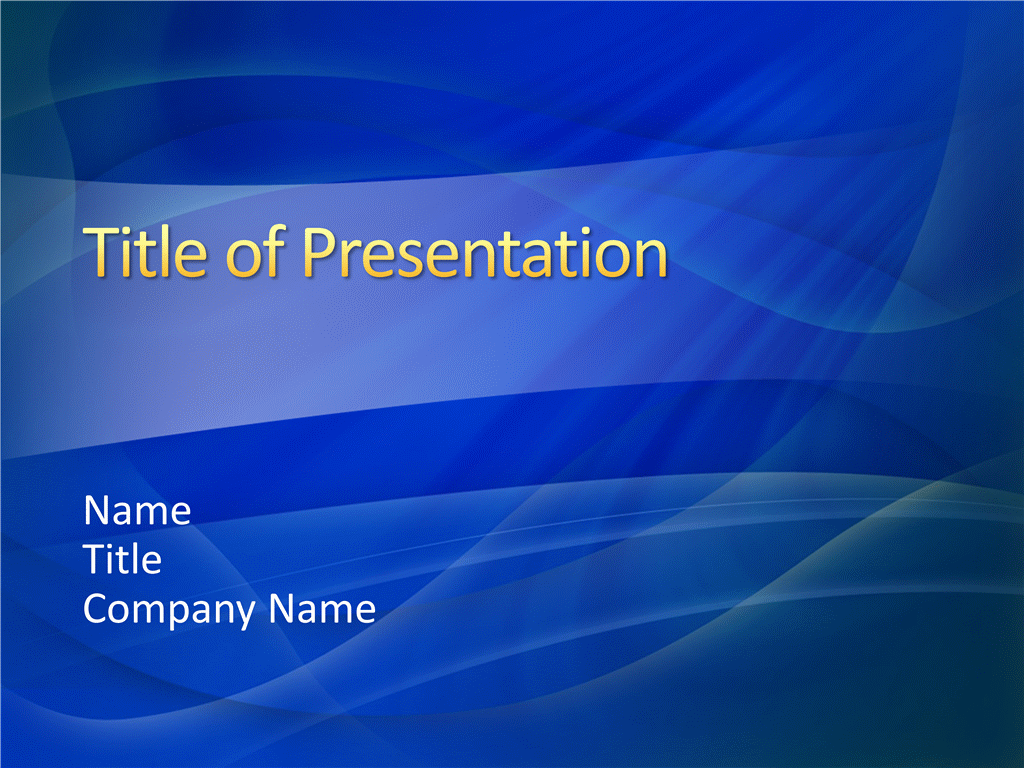 Title of Presentation

Name
Title
Company Name